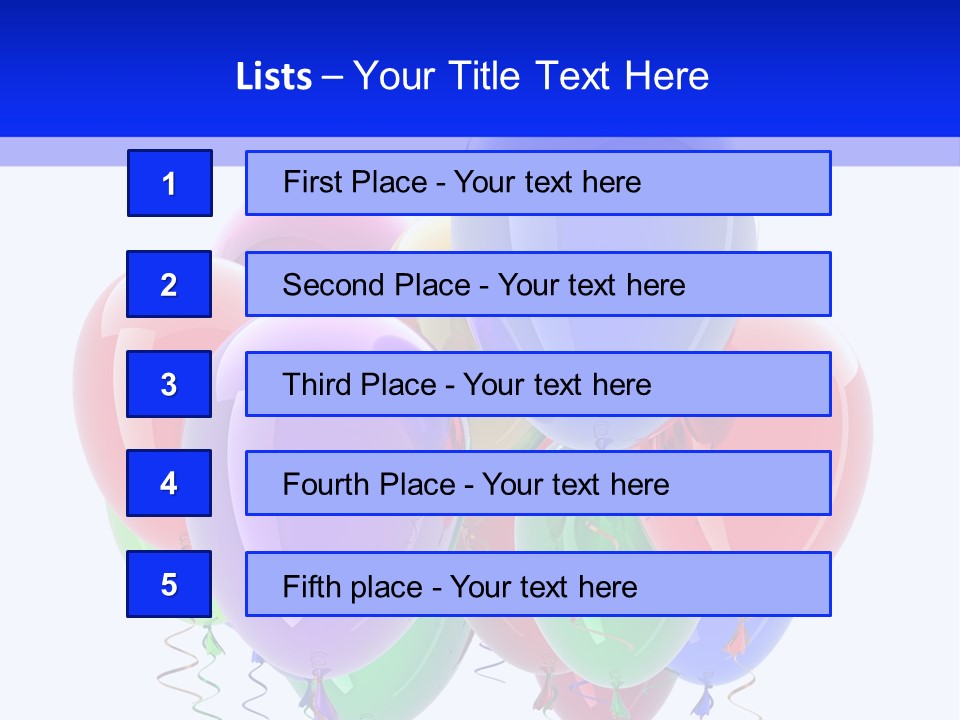 Lists – Your Title Text Here

1

First Place - Your text here

2

Second Place - Your text here

3

Third Place - Your text here

4

Fourth Place - Your text here

5

Fifth place - Your text here